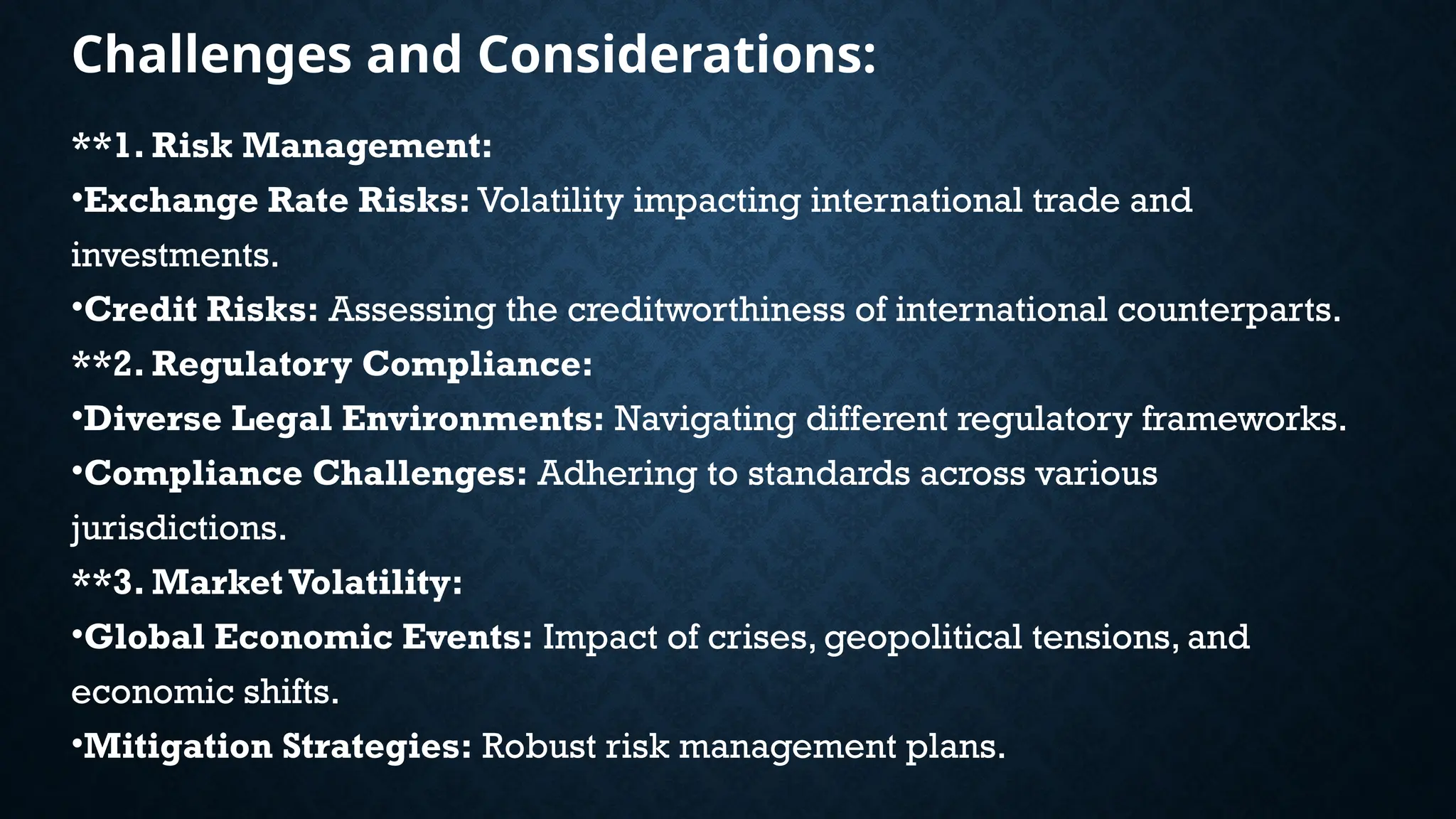 Challenges and Considerations:

**1. Risk Management:

•Exchange Rate Risks: Volatility impacting international trade and investments.

•Credit Risks: Assessing the creditworthiness of international counterparts.

**2. Regulatory Compliance:

•Diverse Legal Environments: Navigating different regulatory frameworks.

•Compliance Challenges: Adhering to standards across various jurisdictions.

**3. Market Volatility:

•Global Economic Events: Impact of crises, geopolitical tensions, and economic shifts.

•Mitigation Strategies: Robust risk management plans.